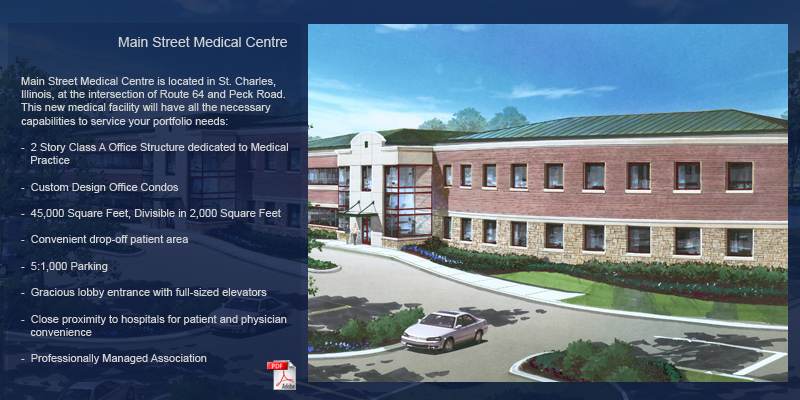 Main Street Medical Centre

Main Street Medical Centre is located in St. Charles, Illinois, at the intersection of Route 64 and Peck Road. This new medical facility will have all the necessary capabilities to service your portfolio needs:

- 2 Story Class A Office Structure dedicated to Medical Practice

- Custom Design Office Condos

- 45,000 Square Feet, Divisible in 2,000 Square Feet

- Convenient drop-off patient area

- 5:1,000 Parking

- Gracious lobby entrance with full-sized elevators

- Close proximity to hospitals for patient and physician convenience

- Professionally Managed Association

PDF Adobe